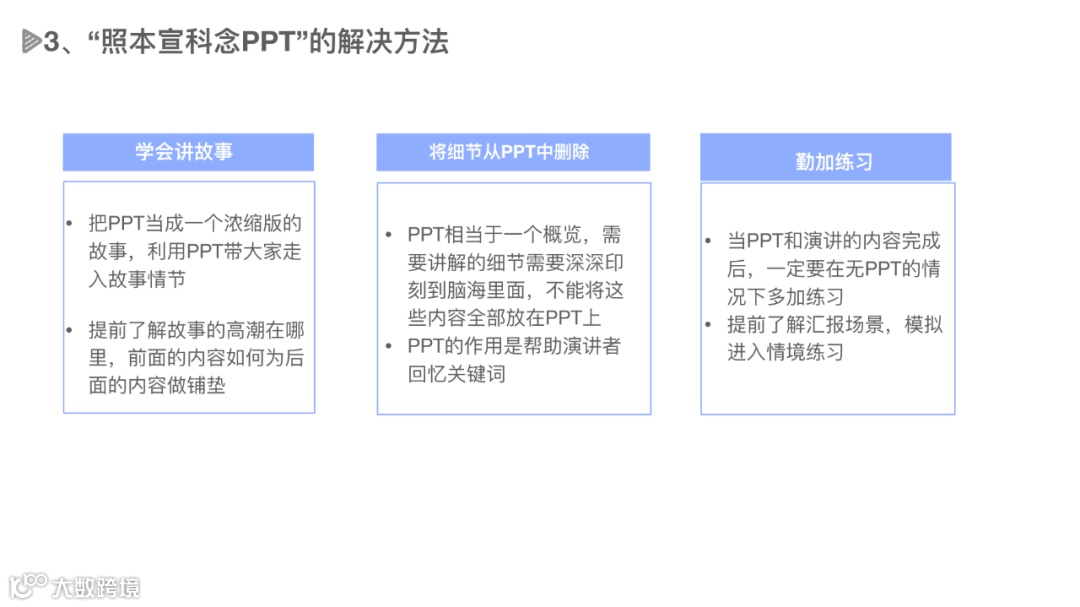 3、“照本宣科念PPT”的解决方法

学会讲故事

• 把PPT当成一个浓缩版的故事，利用PPT带大家走入故事情节

• 提前了解故事的高潮在哪里，前面的内容如何为后面的内容做铺垫

将细节从PPT中删除

• PPT相当于一个概览，需要讲解的细节需要深深印刻到脑海里面，不能将这些内容全部放在PPT上

• PPT的作用是帮助演讲者回忆关键词

勤加练习

• 当PPT和演讲的内容完成后，一定要在无PPT的情况下多加练习

• 提前了解汇报场景，模拟进入情境练习

大数跨境